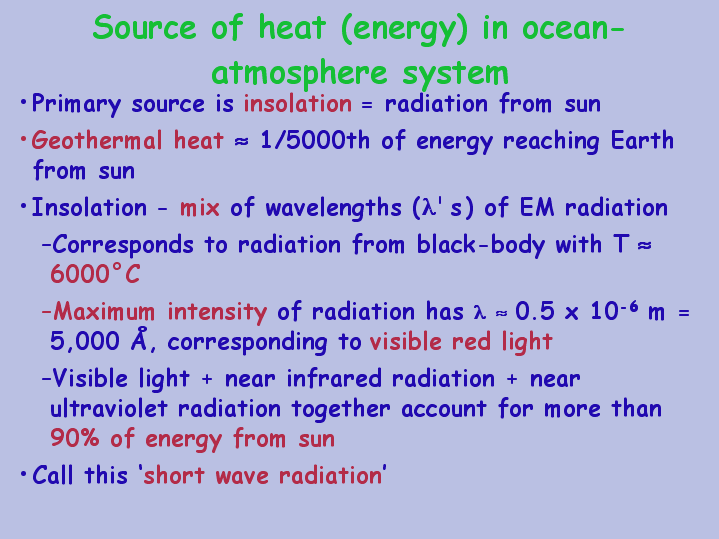 Source of heat (energy) in ocean-atmosphere system

• Primary source is insolation = radiation from sun

• Geothermal heat ≈ 1/5000th of energy reaching Earth from sun

• Insolation - mix of wavelengths ($\lambda$'s) of EM radiation

–Corresponds to radiation from black-body with T ≈ 6000°C

–Maximum intensity of radiation has $\lambda \approx 0.5 \times 10^{-6}$ m = 5,000 Å, corresponding to visible red light

–Visible light + near infrared radiation + near ultraviolet radiation together account for more than 90% of energy from sun

• Call this 'short wave radiation'